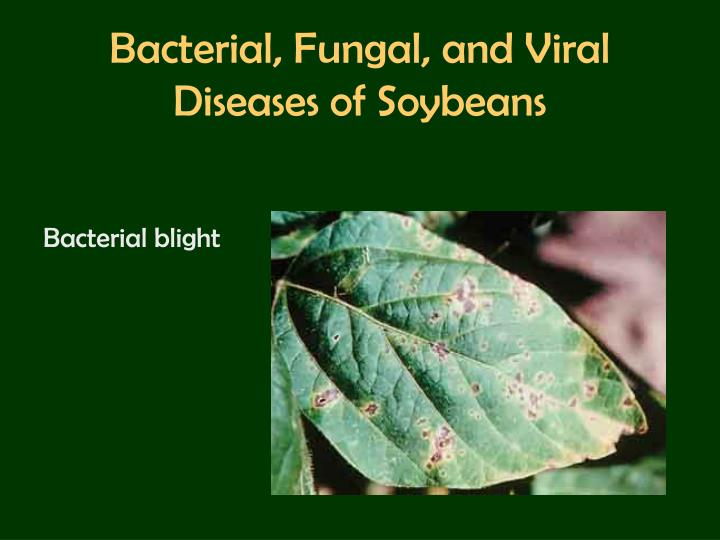 Bacterial, Fungal, and Viral Diseases of Soybeans

Bacterial blight